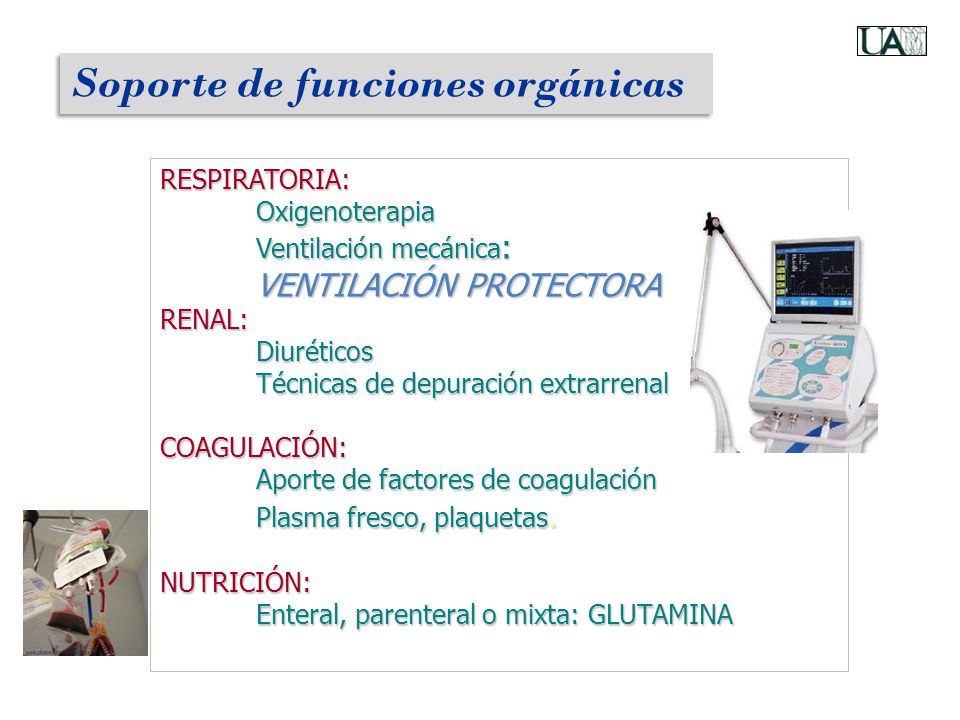 UAM

Soporte de funciones orgánicas

RESPIRATORIA:
Oxigenoterapia
Ventilación mecánica:
VENTILACIÓN PROTECTORA
RENAL:
Diuréticos
Técnicas de depuración extrarrenal

COAGULACIÓN:
Aporte de factores de coagulación
Plasma fresco, plaquetas.

NUTRICIÓN:
Enteral, parenteral o mixta: GLUTAMINA